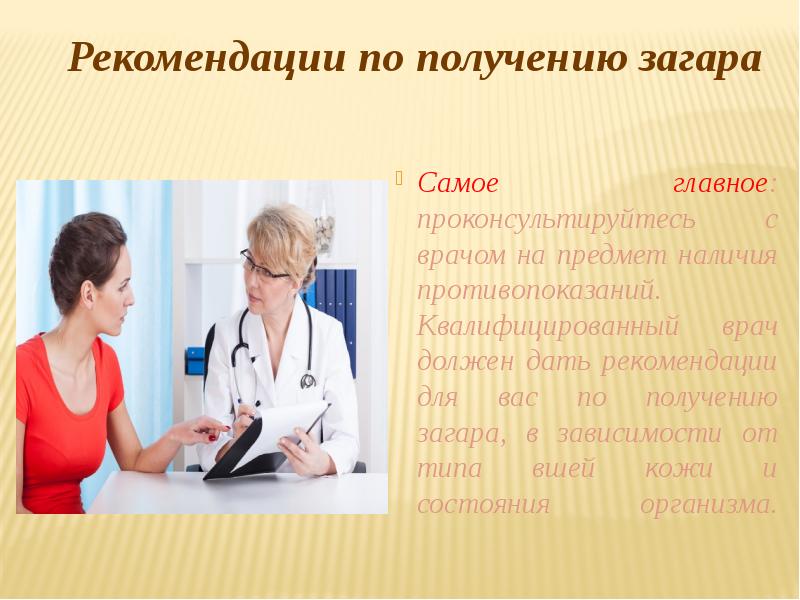 Рекомендации по получению загара

Самое главное: проконсультируйтесь с врачом на предмет наличия противопоказаний. Квалифицированный врач должен дать рекомендации для вас по получению загара, в зависимости от типа вшей кожи и состояния организма.